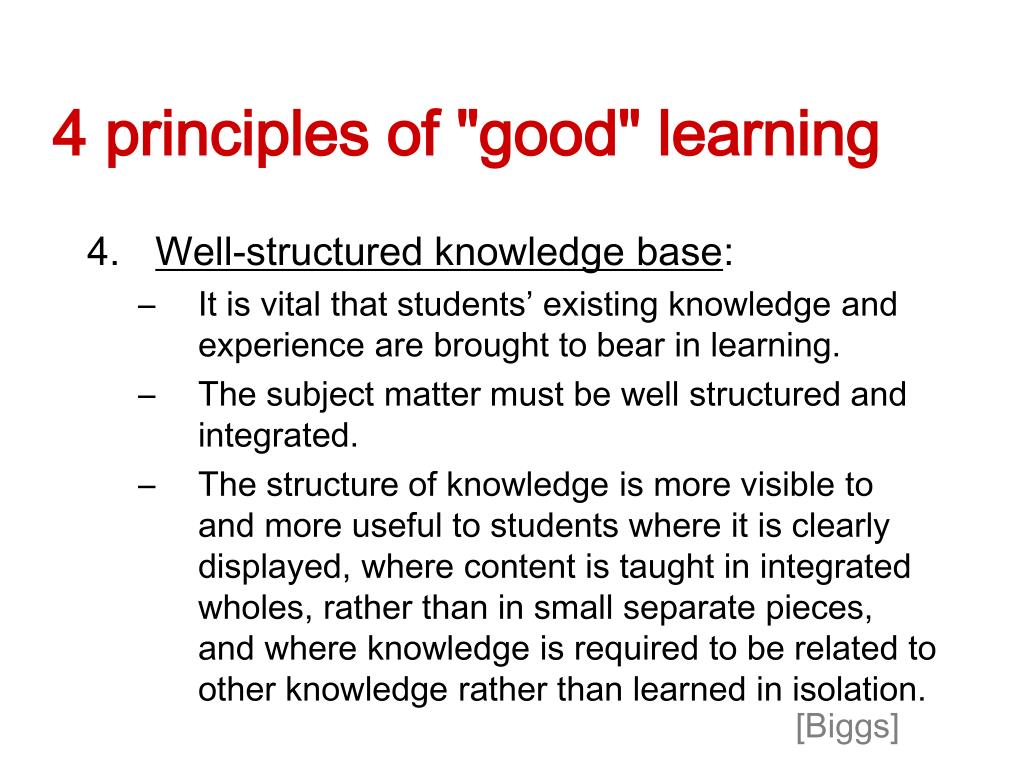 4 principles of "good" learning

4. Well-structured knowledge base:

– It is vital that students’ existing knowledge and experience are brought to bear in learning.

– The subject matter must be well structured and integrated.

– The structure of knowledge is more visible to and more useful to students where it is clearly displayed, where content is taught in integrated wholes, rather than in small separate pieces, and where knowledge is required to be related to other knowledge rather than learned in isolation.

[Biggs]